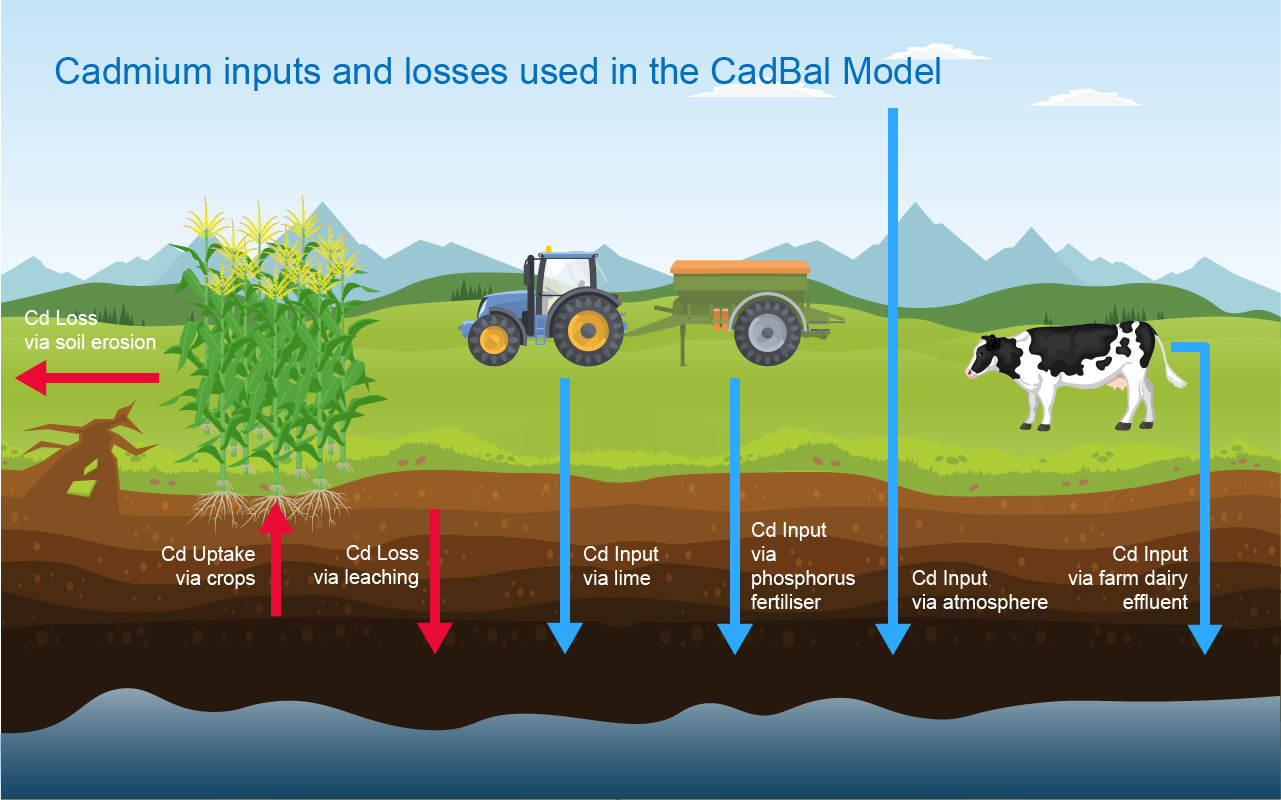 Cadmium inputs and losses used in the CadBal Model

Cd Loss
via soil erosion

Cd Uptake
via crops

Cd Loss
via leaching

Cd Input
via lime

Cd Input
via
phosphorus
fertiliser

Cd Input
via atmosphere

Cd Input
via farm dairy
effluent